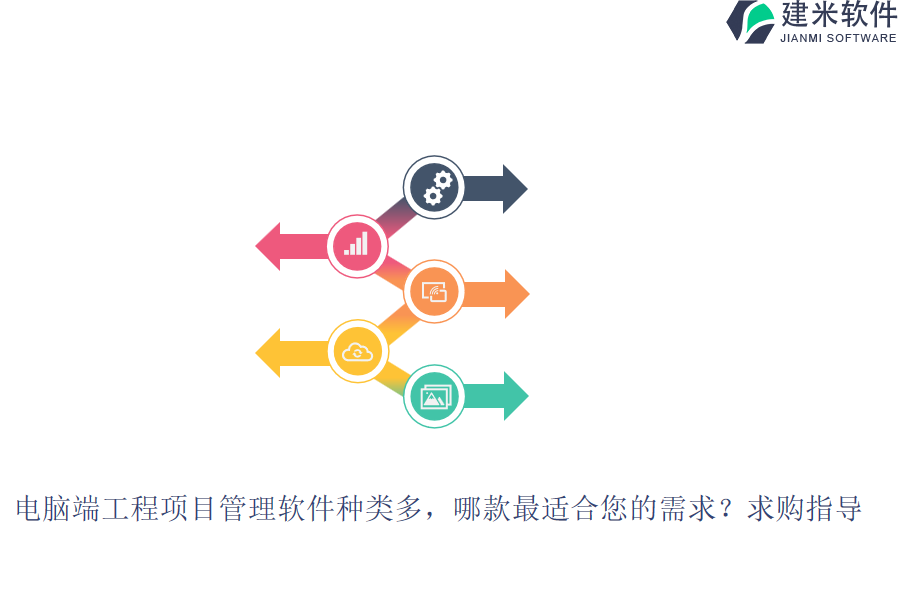 建米软件
JIANMI SOFTWARE

电脑端工程项目管理软件种类多，哪款最适合您的需求？求购指导